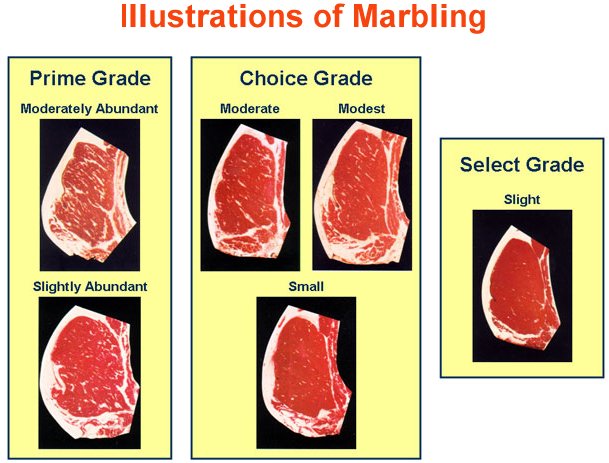 Illustrations of Marbling

Prime Grade

Moderately Abundant

Slightly Abundant

Choice Grade

Moderate

Modest

Small

Select Grade

Slight